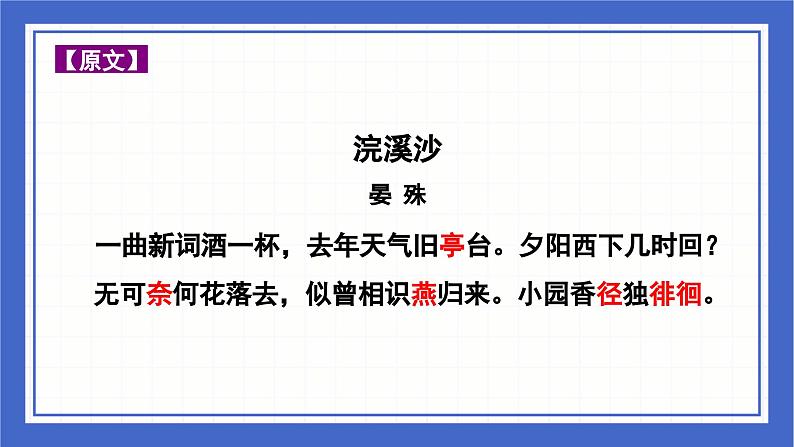 【原文】

浣溪沙

晏 殊

一曲新词酒一杯，去年天气旧亭台。夕阳西下几时回？

无可奈何花落去，似曾相识燕归来。小园香径独徘徊。